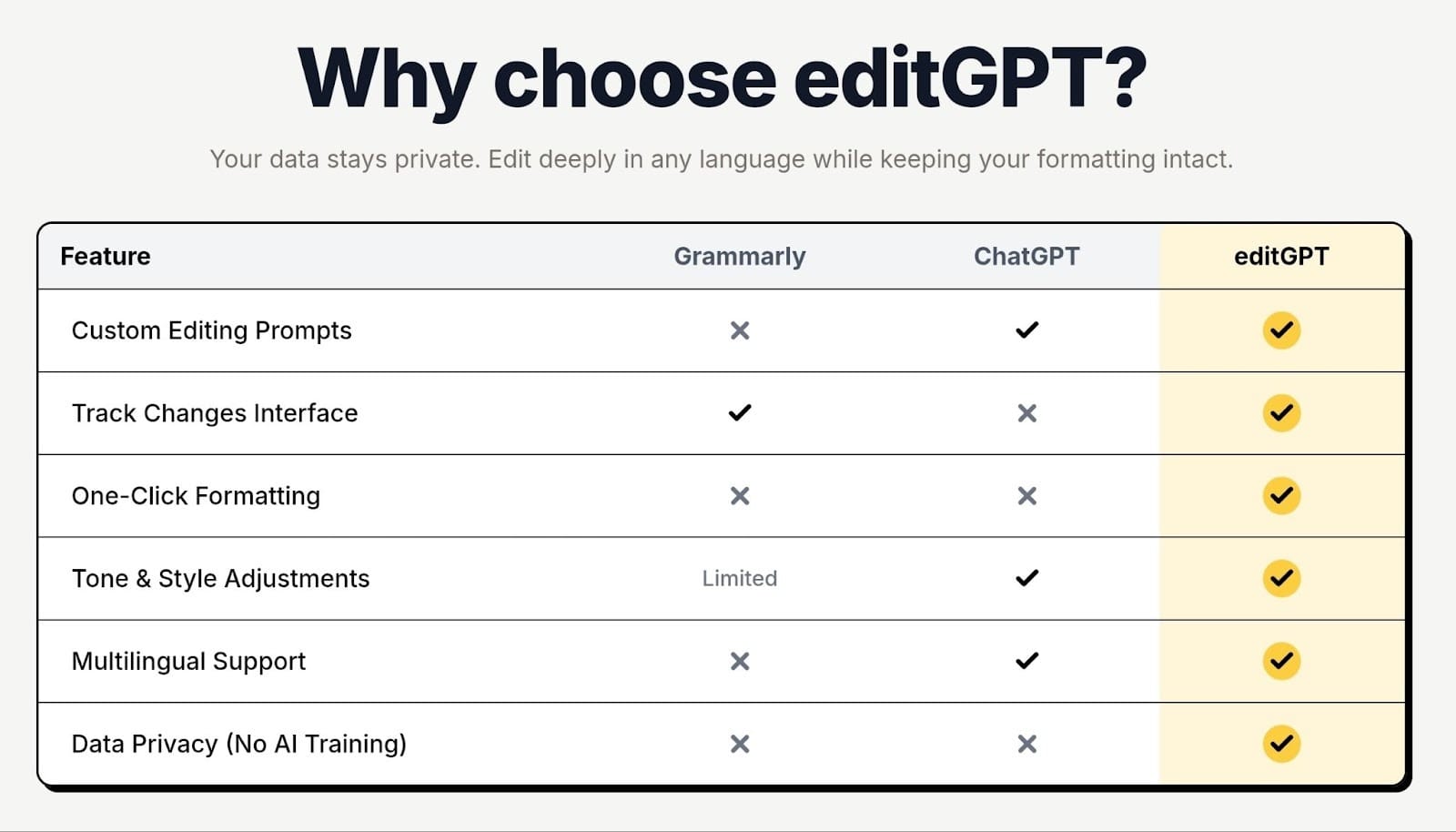 Why choose editGPT?

Your data stays private. Edit deeply in any language while keeping your formatting intact.

| Feature | Grammarly | ChatGPT | editGPT |
|---|---|---|---|
| Custom Editing Prompts | ✕ | ✓ | ✓ |
| Track Changes Interface | ✓ | ✕ | ✓ |
| One-Click Formatting | ✕ | ✕ | ✓ |
| Tone & Style Adjustments | Limited | ✓ | ✓ |
| Multilingual Support | ✕ | ✓ | ✓ |
| Data Privacy (No AI Training) | ✕ | ✕ | ✓ |